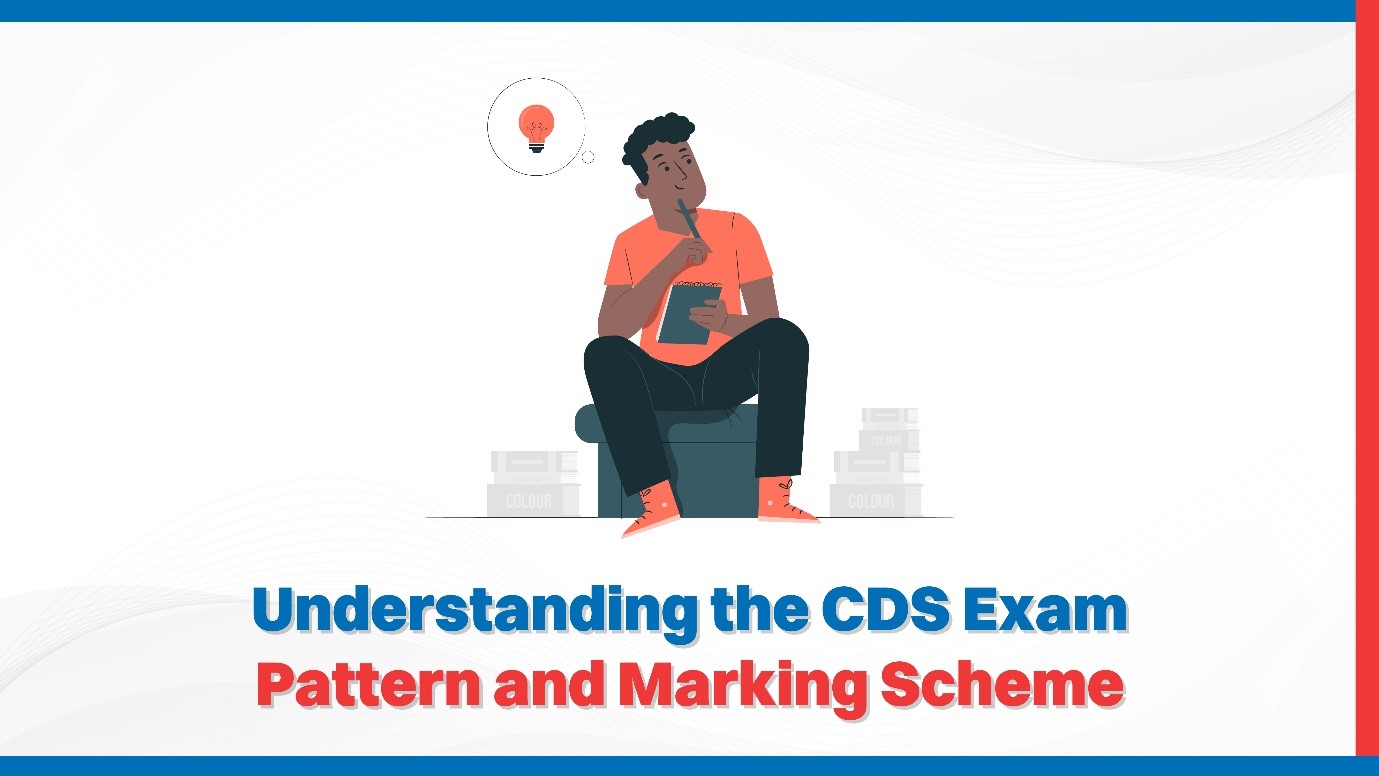 COLOUR
COLOUR
COLOUR

Understanding the CDS Exam
Pattern and Marking Scheme